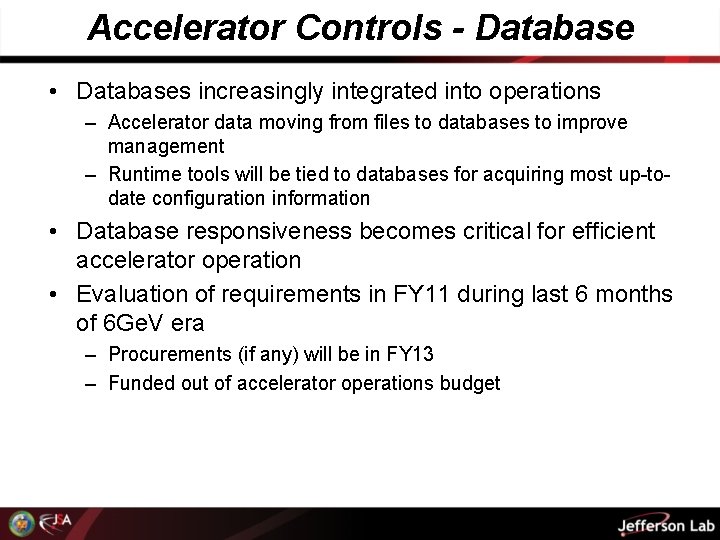 Accelerator Controls - Database

• Databases increasingly integrated into operations
  – Accelerator data moving from files to databases to improve management
  – Runtime tools will be tied to databases for acquiring most up-to-date configuration information

• Database responsiveness becomes critical for efficient accelerator operation

• Evaluation of requirements in FY11 during last 6 months of 6GeV era
  – Procurements (if any) will be in FY13
  – Funded out of accelerator operations budget

JSA

Jefferson Lab